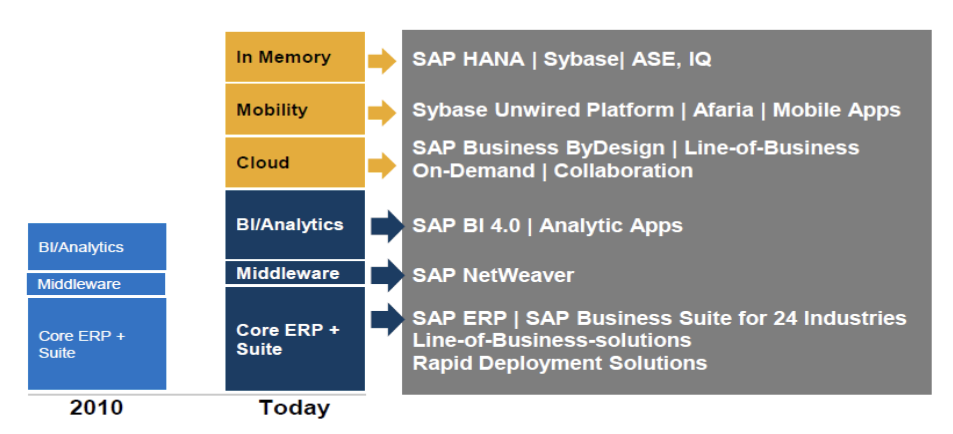 BI/Analytics

Middleware

Core ERP + Suite

2010

In Memory

Mobility

Cloud

BI/Analytics

Middleware

Core ERP + Suite

Today

SAP HANA | Sybase| ASE, IQ

Sybase Unwired Platform | Afaria | Mobile Apps

SAP Business ByDesign | Line-of-Business On-Demand | Collaboration

SAP BI 4.0 | Analytic Apps

SAP NetWeaver

SAP ERP | SAP Business Suite for 24 Industries
Line-of-Business-solutions
Rapid Deployment Solutions